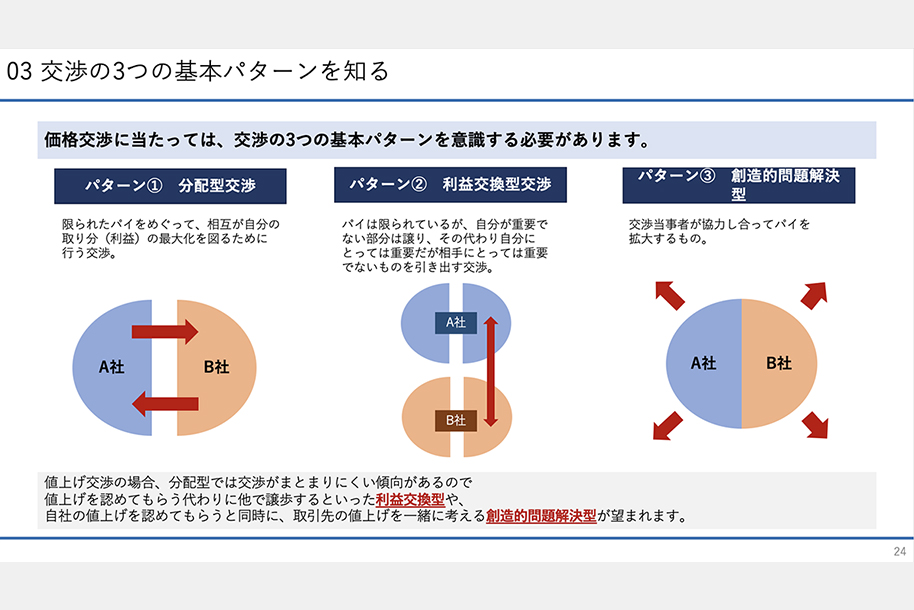 03 交渉の3つの基本パターンを知る

価格交渉に当たっては、交渉の3つの基本パターンを意識する必要があります。

パターン①　分配型交渉

限られたパイをめぐって、相互が自分の取り分（利益）の最大化を図るために行う交渉。

A社

B社

パターン②　利益交換型交渉

パイは限られているが、自分が重要でない部分は譲り、その代わり自分にとっては重要だが相手にとっては重要でないものを引き出す交渉。

A社

B社

パターン③　創造的問題解決型

交渉当事者が協力し合ってパイを拡大するもの。

A社

B社

値上げ交渉の場合、分配型では交渉がまとまりにくい傾向があるので
値上げを認めてもらう代わりに他で譲歩するといった利益交換型や、
自社の値上げを認めてもらうと同時に、取引先の値上げを一緒に考える創造的問題解決型が望まれます。

24